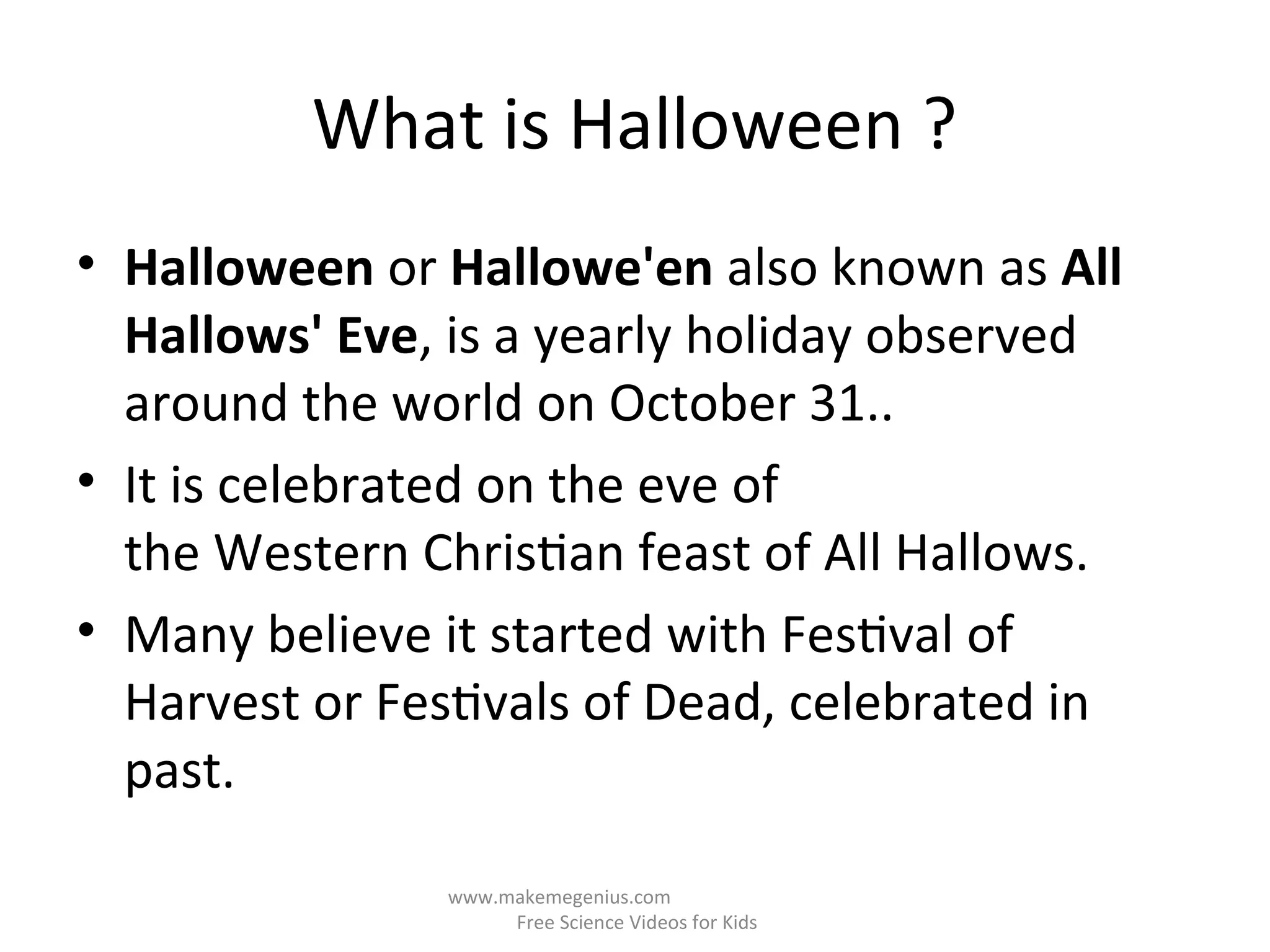 What is Halloween ?

• Halloween or Hallowe'en also known as All Hallows' Eve, is a yearly holiday observed around the world on October 31..

• It is celebrated on the eve of the Western Christian feast of All Hallows.

• Many believe it started with Festival of Harvest or Festivals of Dead, celebrated in past.

www.makemegenius.com
Free Science Videos for Kids